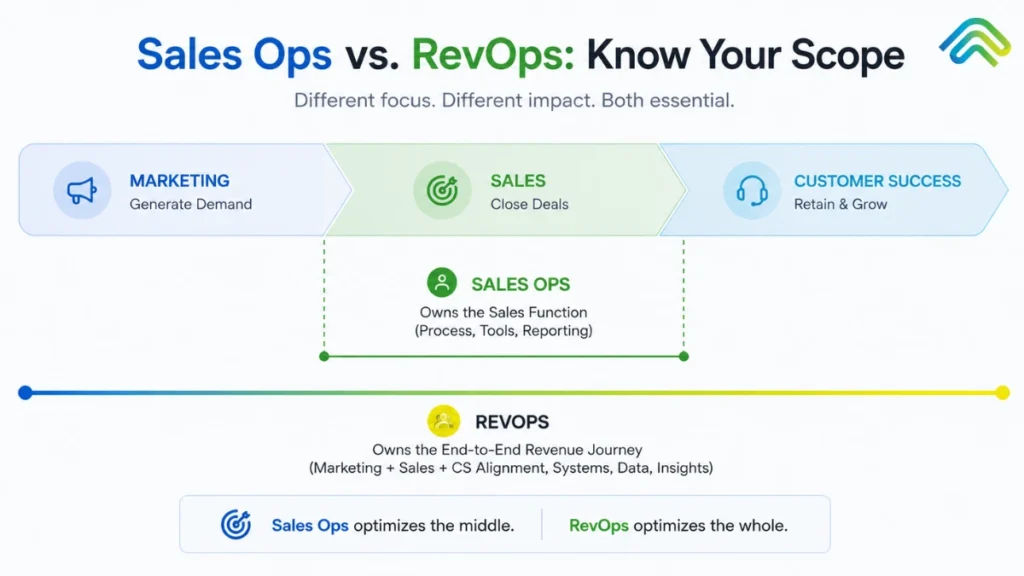 Sales Ops vs. RevOps: Know Your Scope

Different focus. Different impact. Both essential.

MARKETING
Generate Demand

SALES
Close Deals

CUSTOMER SUCCESS
Retain & Grow

SALES OPS
Owns the Sales Function
(Process, Tools, Reporting)

REVOPS
Owns the End-to-End Revenue Journey
(Marketing + Sales + CS Alignment, Systems, Data, Insights)

Sales Ops optimizes the middle. RevOps optimizes the whole.